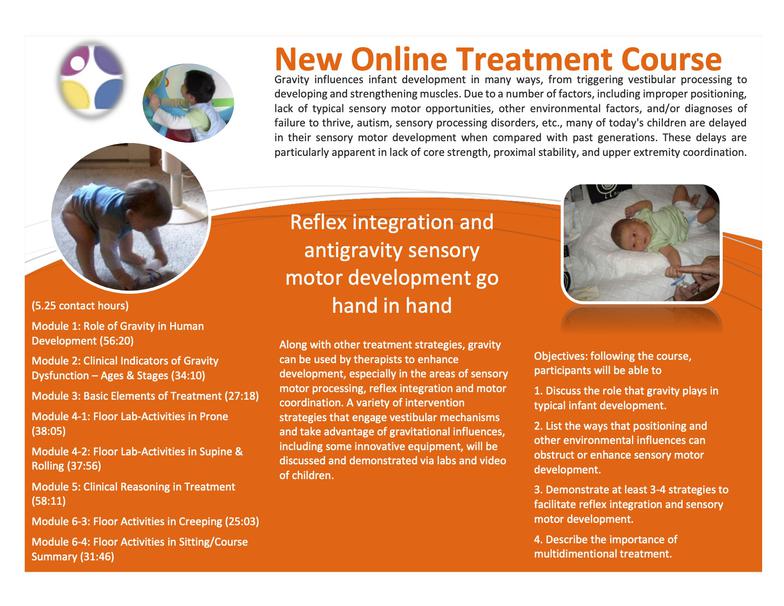 New Online Treatment Course

Gravity influences infant development in many ways, from triggering vestibular processing to developing and strengthening muscles. Due to a number of factors, including improper positioning, lack of typical sensory motor opportunities, other environmental factors, and/or diagnoses of failure to thrive, autism, sensory processing disorders, etc., many of today's children are delayed in their sensory motor development when compared with past generations. These delays are particularly apparent in lack of core strength, proximal stability, and upper extremity coordination.

(5.25 contact hours)

Module 1: Role of Gravity in Human Development (56:20)

Module 2: Clinical Indicators of Gravity Dysfunction – Ages & Stages (34:10)

Module 3: Basic Elements of Treatment (27:18)

Module 4-1: Floor Lab-Activities in Prone (38:05)

Module 4-2: Floor Lab-Activities in Supine & Rolling (37:56)

Module 5: Clinical Reasoning in Treatment (58:11)

Module 6-3: Floor Activities in Creeping (25:03)

Module 6-4: Floor Activities in Sitting/Course Summary (31:46)

Reflex integration and antigravity sensory motor development go hand in hand

Along with other treatment strategies, gravity can be used by therapists to enhance development, especially in the areas of sensory motor processing, reflex integration and motor coordination. A variety of intervention strategies that engage vestibular mechanisms and take advantage of gravitational influences, including some innovative equipment, will be discussed and demonstrated via labs and video of children.

Objectives: following the course, participants will be able to

1. Discuss the role that gravity plays in typical infant development.

2. List the ways that positioning and other environmental influences can obstruct or enhance sensory motor development.

3. Demonstrate at least 3-4 strategies to facilitate reflex integration and sensory motor development.

4. Describe the importance of multidimentional treatment.